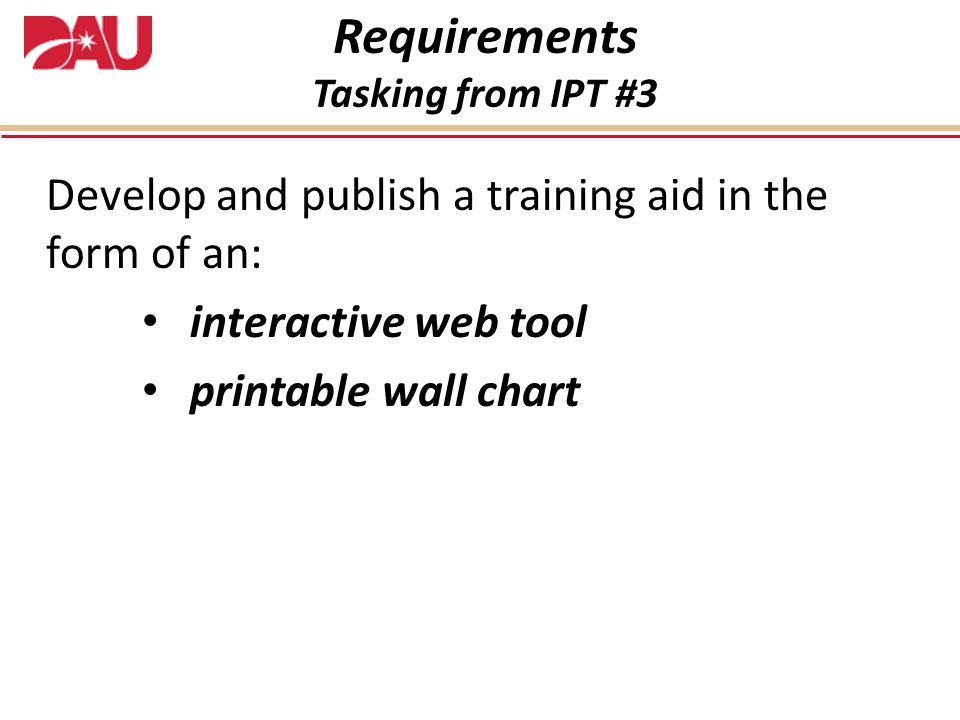 DAU

Requirements
Tasking from IPT #3

Develop and publish a training aid in the form of an:

• interactive web tool
• printable wall chart